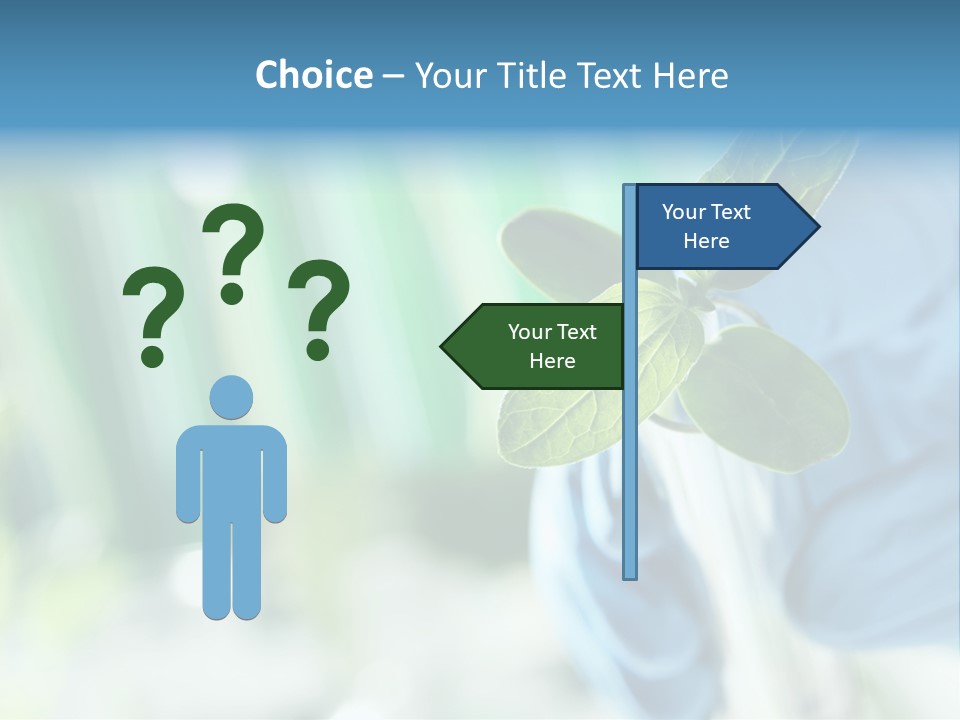 Choice – Your Title Text Here

? ? ?

Your Text Here

Your Text Here